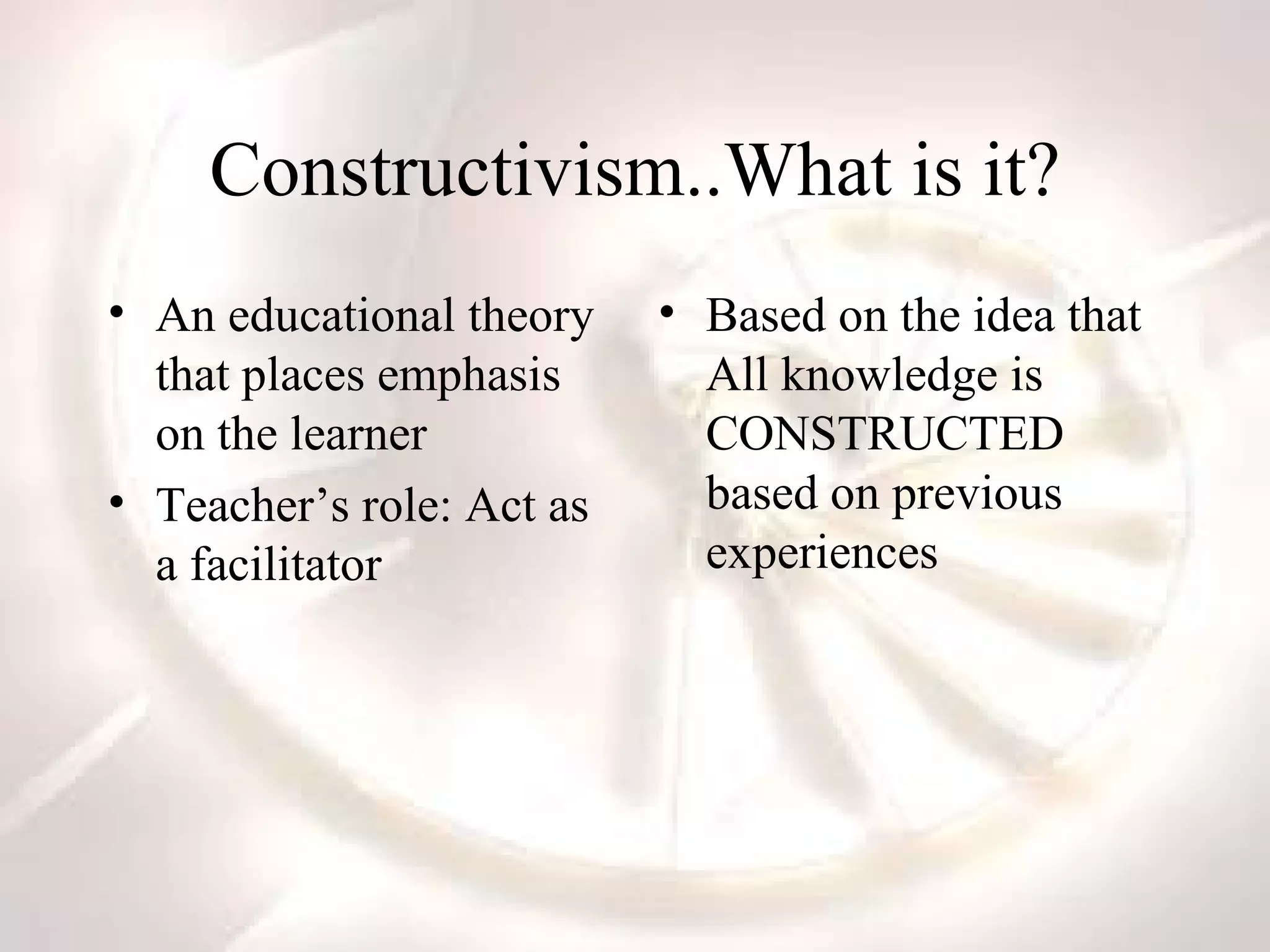 Constructivism..What is it?

• An educational theory that places emphasis on the learner

• Teacher’s role: Act as a facilitator

• Based on the idea that All knowledge is CONSTRUCTED based on previous experiences